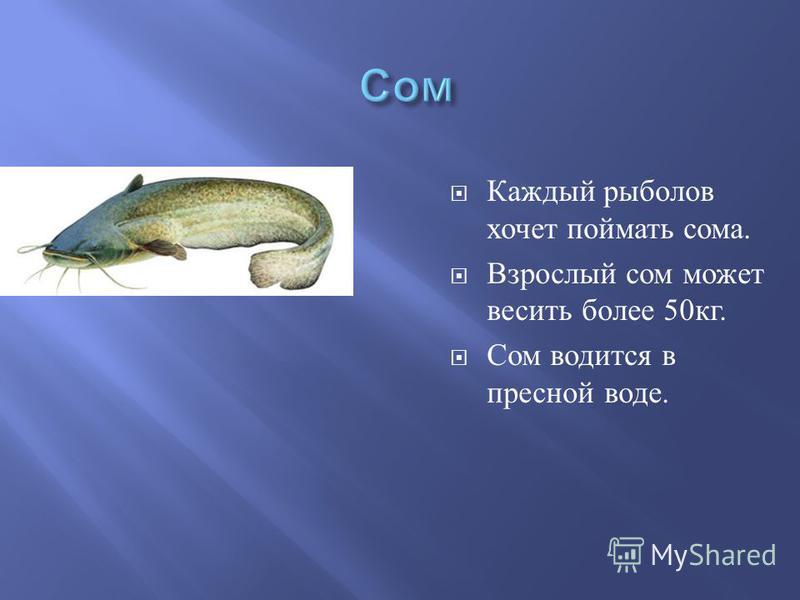 Сом

Каждый рыболов хочет поймать сома.

Взрослый сом может весить более 50кг.

Сом водится в пресной воде.

MyShared